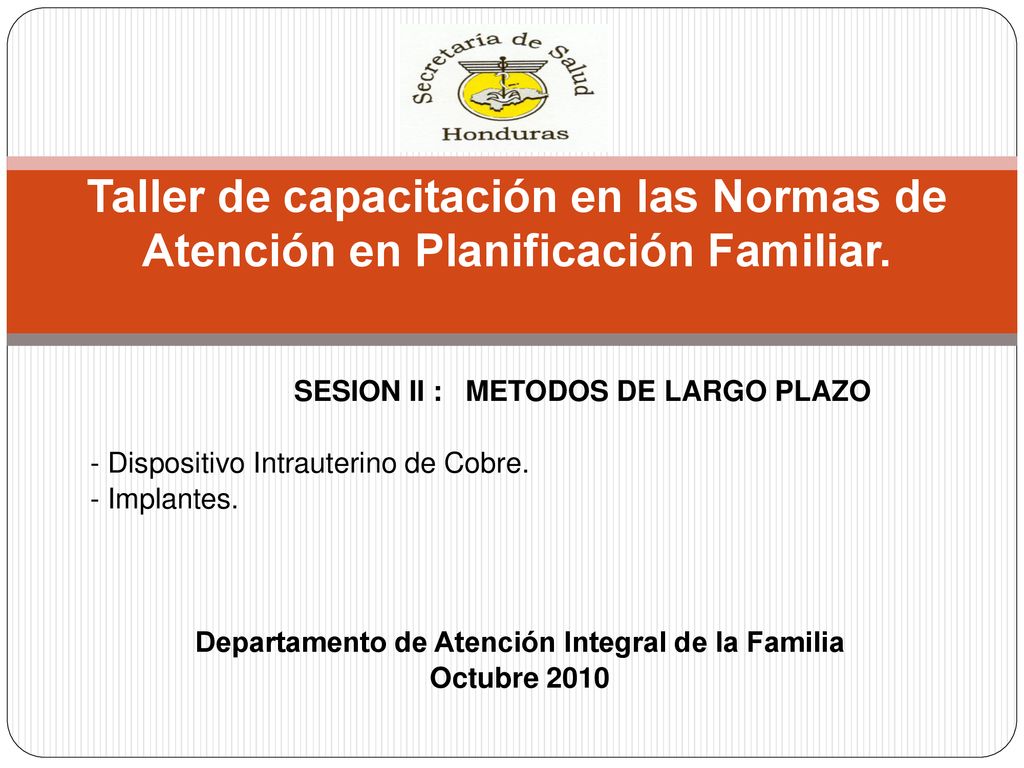 Secretaría de Salud
Honduras

Taller de capacitación en las Normas de Atención en Planificación Familiar.

SESION II : METODOS DE LARGO PLAZO

- Dispositivo Intrauterino de Cobre.
- Implantes.

Departamento de Atención Integral de la Familia
Octubre 2010